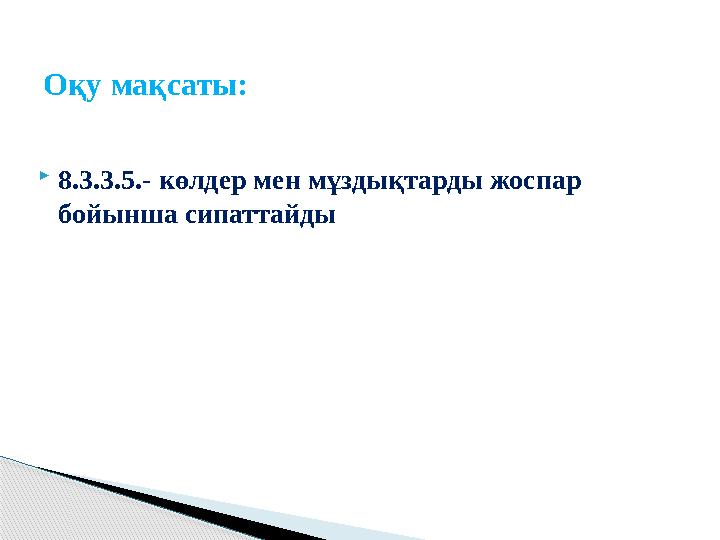 Оқу мақсаты:

8.3.3.5.- көлдер мен мұздықтарды жоспар бойынша сипаттайды